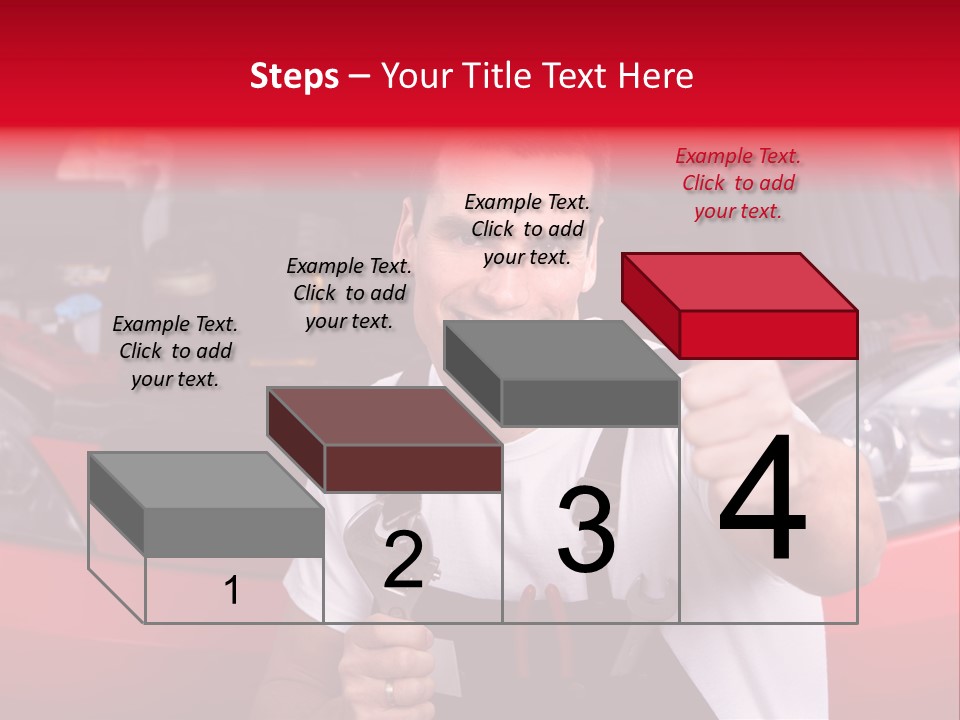 Steps – Your Title Text Here

Example Text. Click to add your text.

Example Text. Click to add your text.

Example Text. Click to add your text.

Example Text. Click to add your text.

1

2

3

4